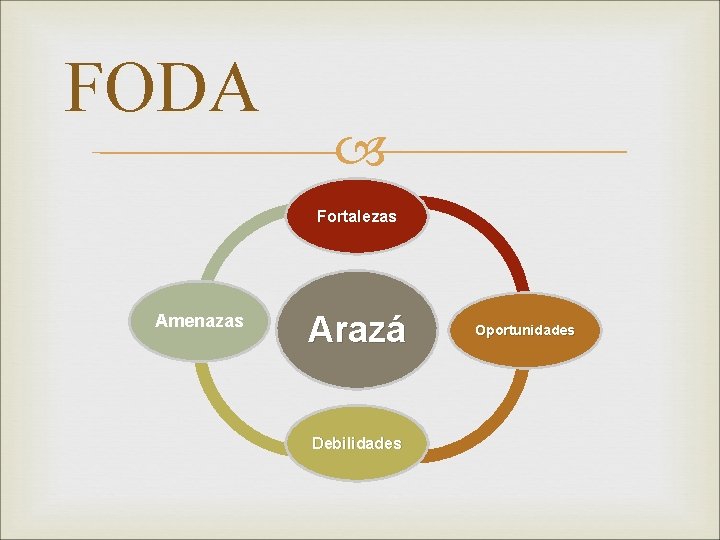 FODA

Fortalezas

Amenazas

Arazá

Oportunidades

Debilidades